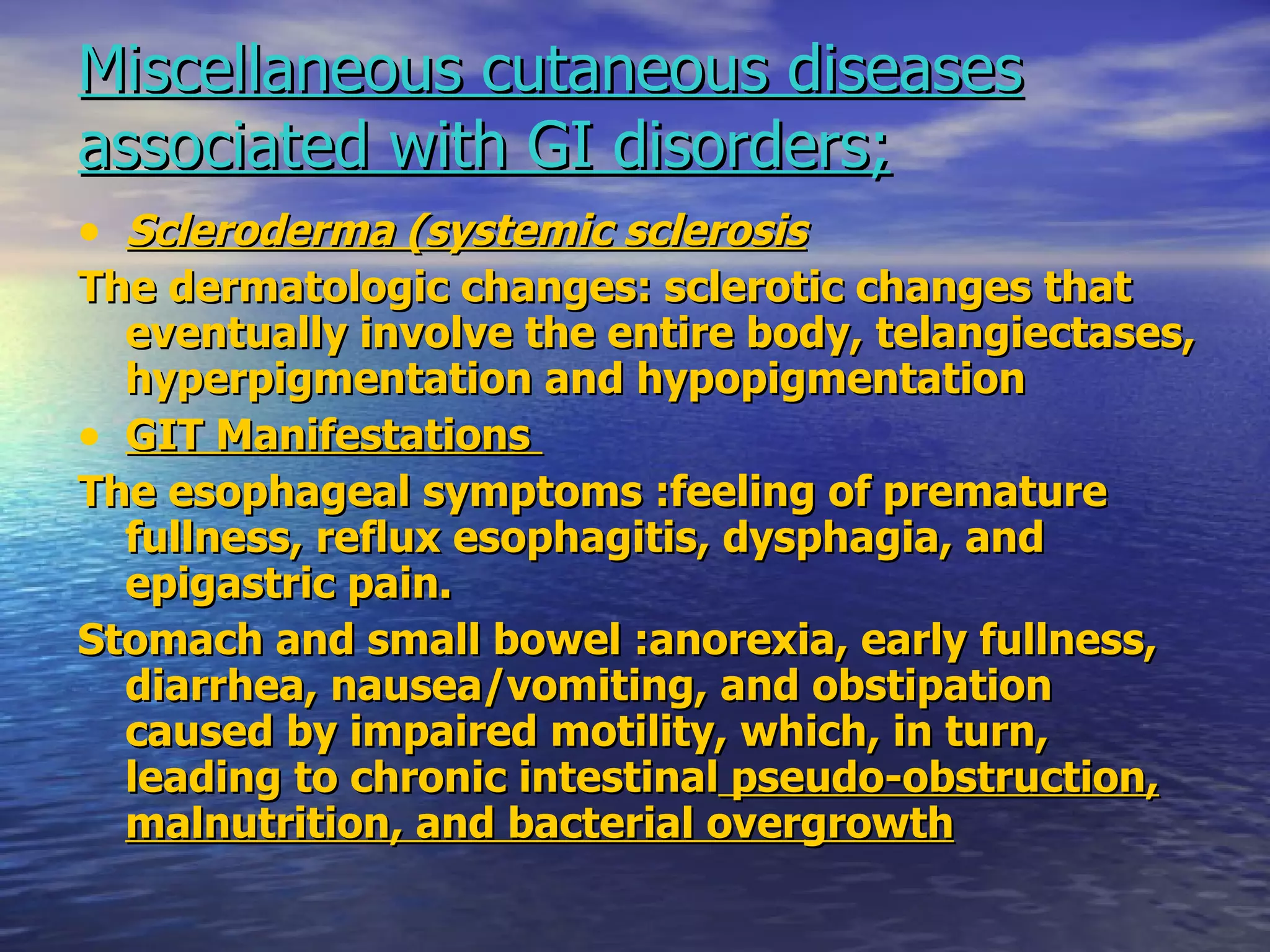 Miscellaneous cutaneous diseases associated with GI disorders;

• Scleroderma (systemic sclerosis

The dermatologic changes: sclerotic changes that eventually involve the entire body, telangiectases, hyperpigmentation and hypopigmentation

• GIT Manifestations

The esophageal symptoms :feeling of premature fullness, reflux esophagitis, dysphagia, and epigastric pain.

Stomach and small bowel :anorexia, early fullness, diarrhea, nausea/vomiting, and obstipation caused by impaired motility, which, in turn, leading to chronic intestinal pseudo-obstruction, malnutrition, and bacterial overgrowth